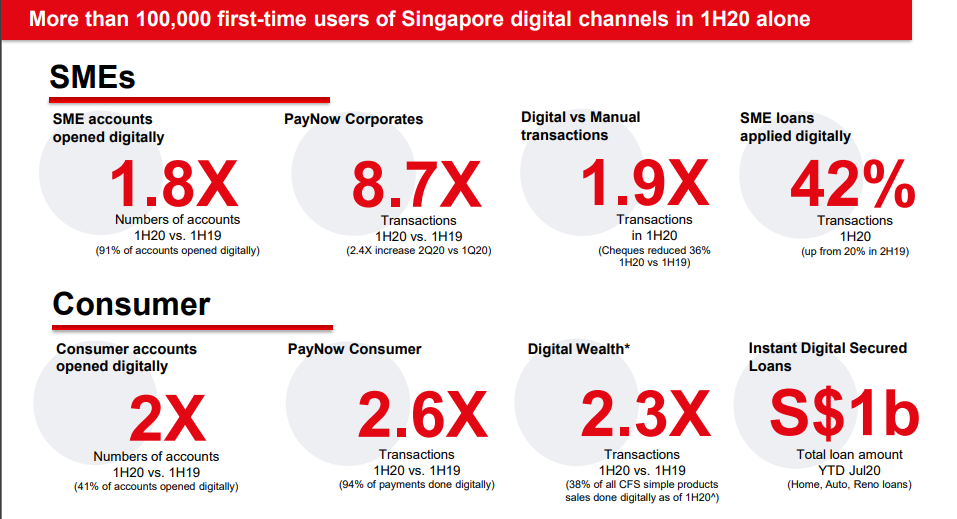 More than 100,000 first-time users of Singapore digital channels in 1H20 alone

SMEs

SME accounts opened digitally

1.8X

Numbers of accounts 1H20 vs. 1H19

(91% of accounts opened digitally)

PayNow Corporates

8.7X

Transactions 1H20 vs. 1H19

(2.4X increase 2Q20 vs 1Q20)

Digital vs Manual transactions

1.9X

Transactions in 1H20

(Cheques reduced 36% 1H20 vs 1H19)

SME loans applied digitally

42%

Transactions 1H20

(up from 20% in 2H19)

Consumer

Consumer accounts opened digitally

2X

Numbers of accounts 1H20 vs. 1H19

(41% of accounts opened digitally)

PayNow Consumer

2.6X

Transactions 1H20 vs. 1H19

(94% of payments done digitally)

Digital Wealth*

2.3X

Transactions 1H20 vs. 1H19

(38% of all CFS simple products sales done digitally as of 1H20^)

Instant Digital Secured Loans

S$1b

Total loan amount YTD Jul20

(Home, Auto, Reno loans)